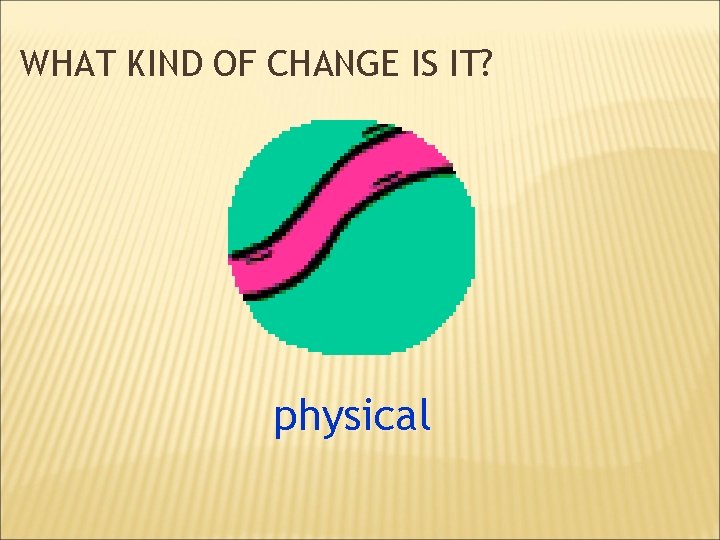 WHAT KIND OF CHANGE IS IT?

physical